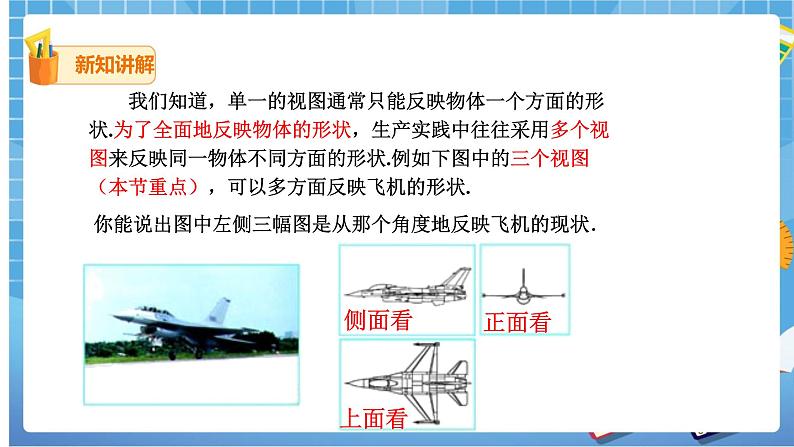 新知讲解

我们知道，单一的视图通常只能反映物体一个方面的形状.为了全面地反映物体的形状，生产实践中往往采用多个视图来反映同一物体不同方面的形状.例如下图中的三个视图（本节重点），可以多方面反映飞机的形状.

你能说出图中左侧三幅图是从那个角度地反映飞机的现状.

侧面看

正面看

上面看